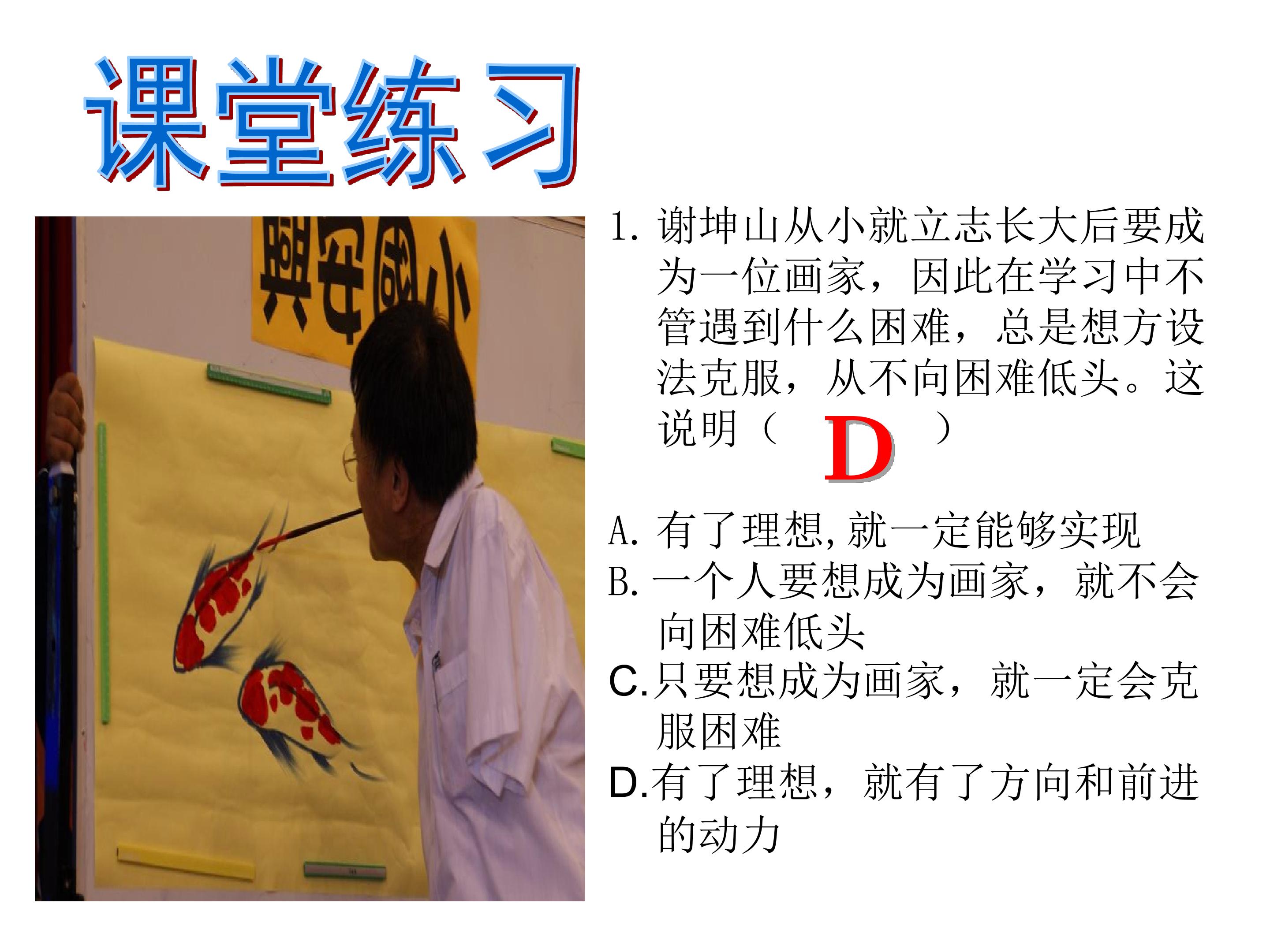 课堂练习

興安國小

1.谢坤山从小就立志长大后要成为一位画家，因此在学习中不管遇到什么困难，总是想方设法克服，从不向困难低头。这说明（ D ）

A.有了理想,就一定能够实现
B.一个人要想成为画家，就不会向困难低头
C.只要想成为画家，就一定会克服困难
D.有了理想，就有了方向和前进的动力